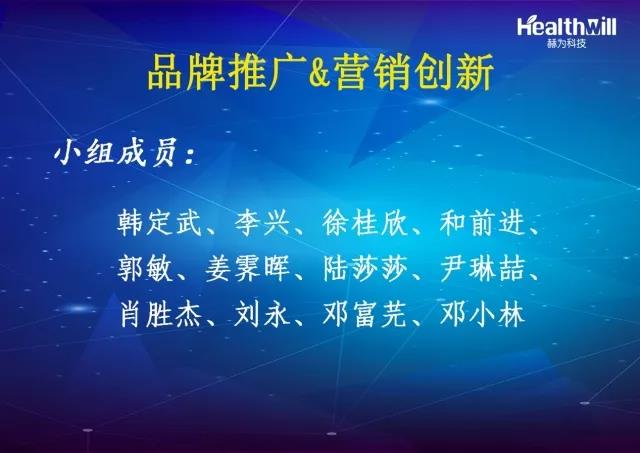 Healthwill
赫为科技

品牌推广&营销创新

小组成员：

韩定武、李兴、徐桂欣、和前进、郭敏、姜霁晖、陆莎莎、尹琳喆、肖胜杰、刘永、邓富芫、邓小林